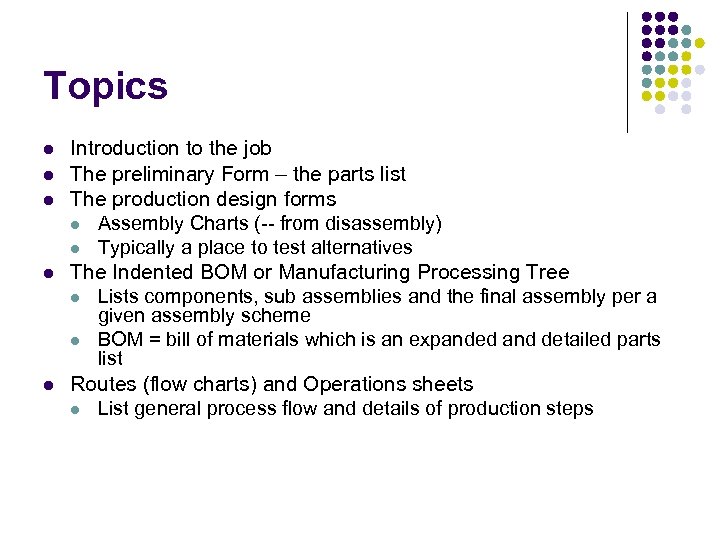 Topics

- Introduction to the job
- The preliminary Form – the parts list
- The production design forms
  - Assembly Charts (-- from disassembly)
  - Typically a place to test alternatives
- The Indented BOM or Manufacturing Processing Tree
  - Lists components, sub assemblies and the final assembly per a given assembly scheme
  - BOM = bill of materials which is an expanded and detailed parts list
- Routes (flow charts) and Operations sheets
  - List general process flow and details of production steps